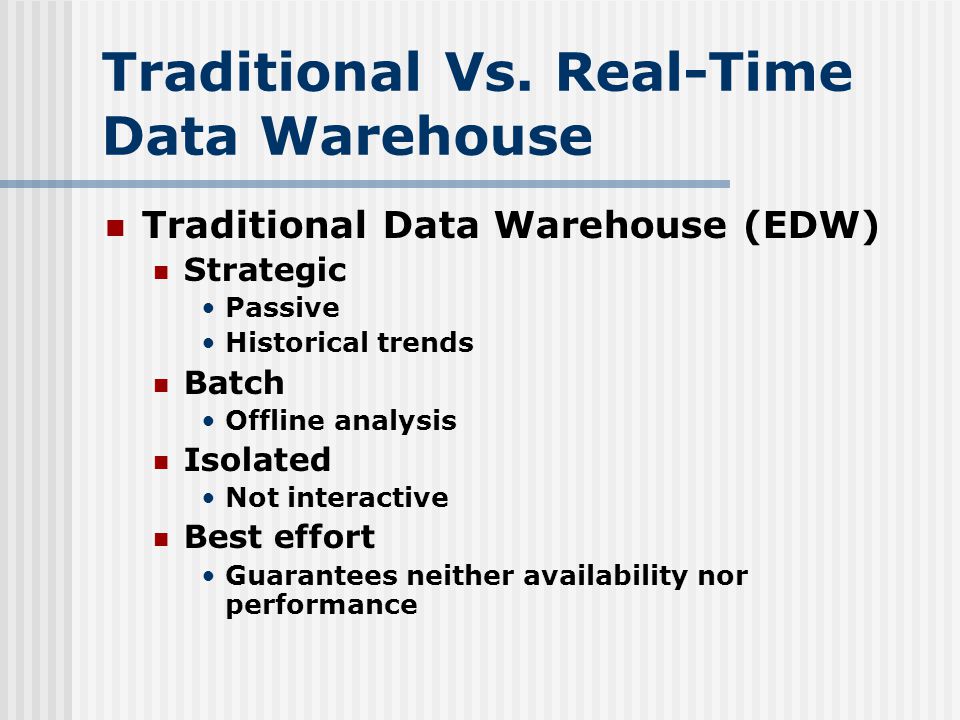 Traditional Vs. Real-Time Data Warehouse

- Traditional Data Warehouse (EDW)
  - Strategic
    - Passive
    - Historical trends
  - Batch
    - Offline analysis
  - Isolated
    - Not interactive
  - Best effort
    - Guarantees neither availability nor performance